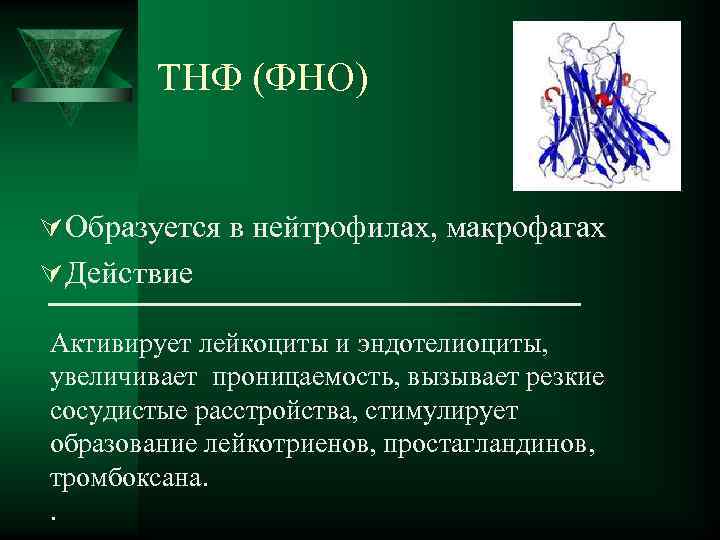 ТНФ (ФНО)

Образуется в нейтрофилах, макрофагах

Действие

Активирует лейкоциты и эндотелиоциты, увеличивает проницаемость, вызывает резкие сосудистые расстройства, стимулирует образование лейкотриенов, простагландинов, тромбоксана.

.